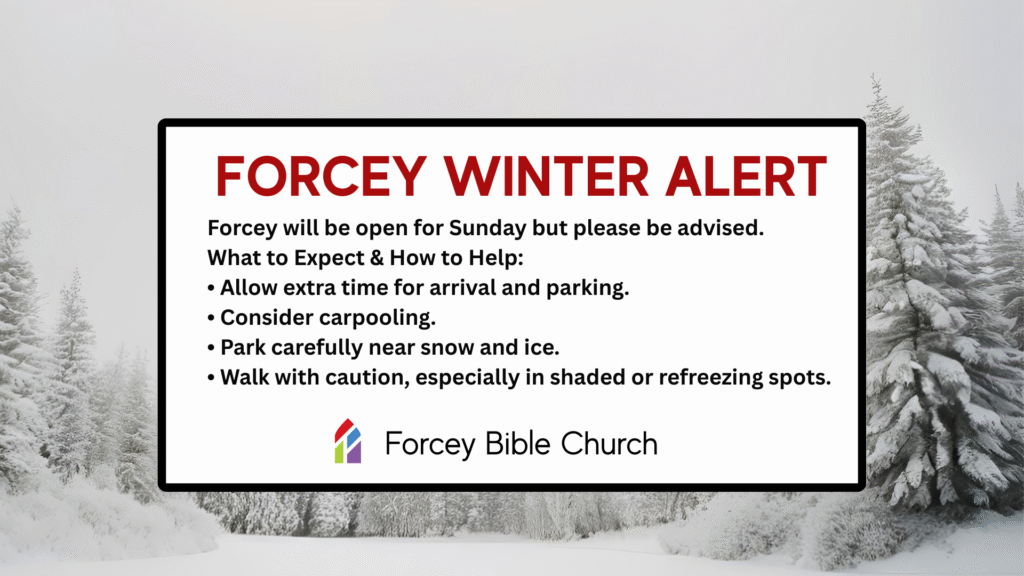 FORCEY WINTER ALERT

Forcey will be open for Sunday but please be advised.
What to Expect & How to Help:
• Allow extra time for arrival and parking.
• Consider carpooling.
• Park carefully near snow and ice.
• Walk with caution, especially in shaded or refreezing spots.

Forcey Bible Church